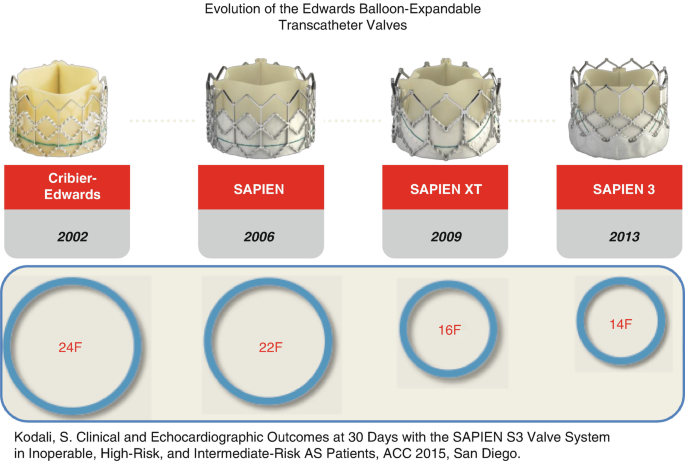 Evolution of the Edwards Balloon-Expandable Transcatheter Valves

Cribier-Edwards
2002

SAPIEN
2006

SAPIEN XT
2009

SAPIEN 3
2013

24F

22F

16F

14F

Kodali, S. Clinical and Echocardiographic Outcomes at 30 Days with the SAPIEN S3 Valve System in Inoperable, High-Risk, and Intermediate-Risk AS Patients, ACC 2015, San Diego.